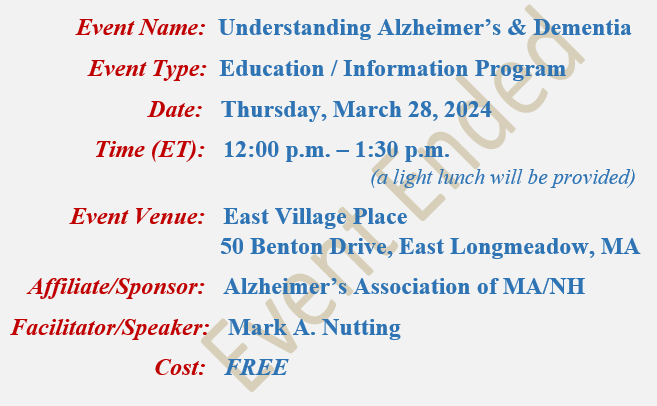 Event Name: Understanding Alzheimer's & Dementia

Event Type: Education / Information Program

Date: Thursday, March 28, 2024

Time (ET): 12:00 p.m. – 1:30 p.m.
(a light lunch will be provided)

Event Venue: East Village Place
50 Benton Drive, East Longmeadow, MA

Affiliate/Sponsor: Alzheimer's Association of MA/NH

Facilitator/Speaker: Mark A. Nutting

Cost: FREE

Event Ended